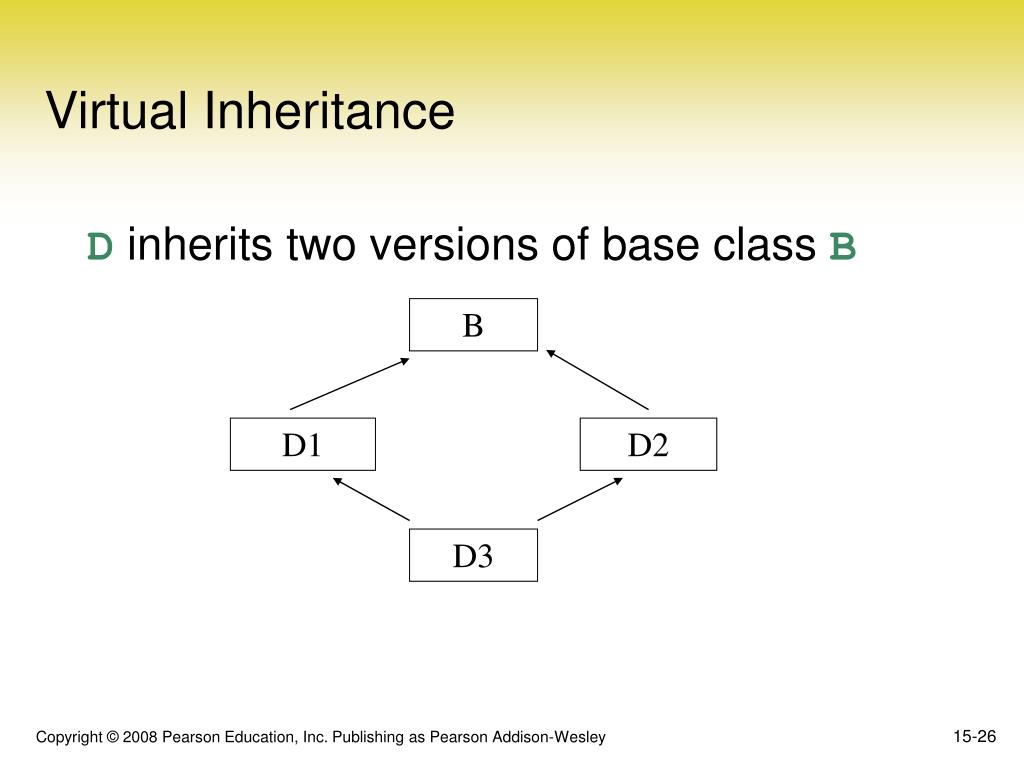 Virtual Inheritance

D inherits two versions of base class B

B

D1

D2

D3

Copyright © 2008 Pearson Education, Inc. Publishing as Pearson Addison-Wesley

15-26